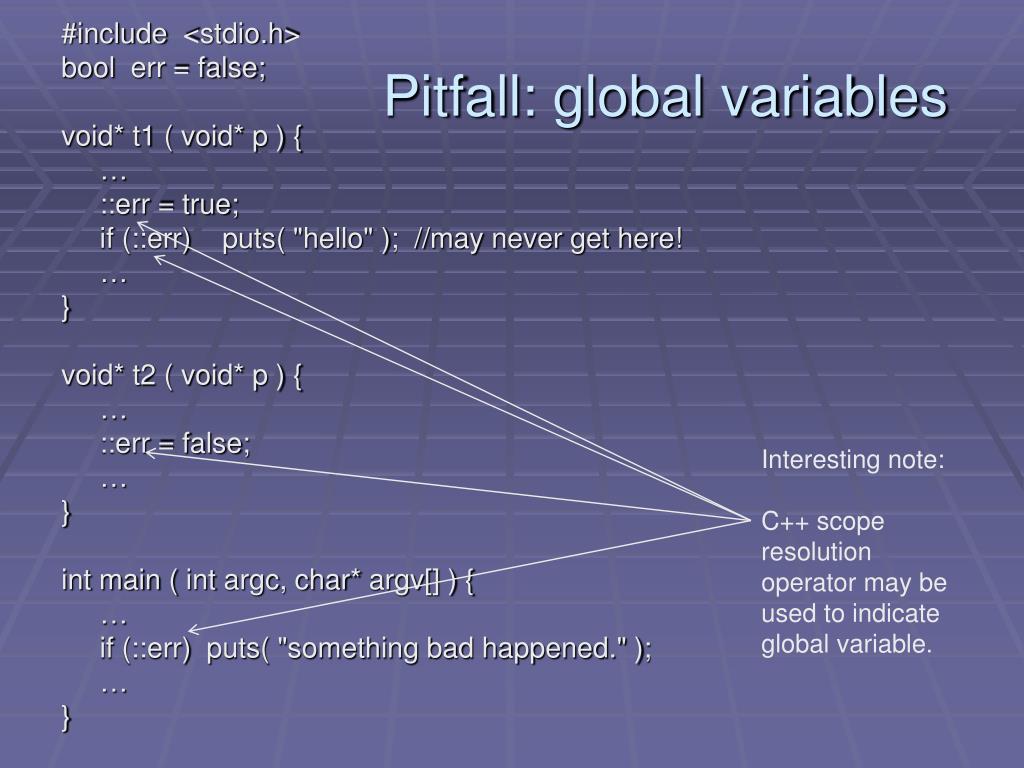 Pitfall: global variables

#include <stdio.h>
bool err = false;

void* t1 ( void* p ) {
…
::err = true;
if (::err) puts( "hello" ); //may never get here!
…
}

void* t2 ( void* p ) {
…
::err = false;
…
}

int main ( int argc, char* argv[] ) {
…
if (::err) puts( "something bad happened." );
…
}

Interesting note:

C++ scope resolution operator may be used to indicate global variable.